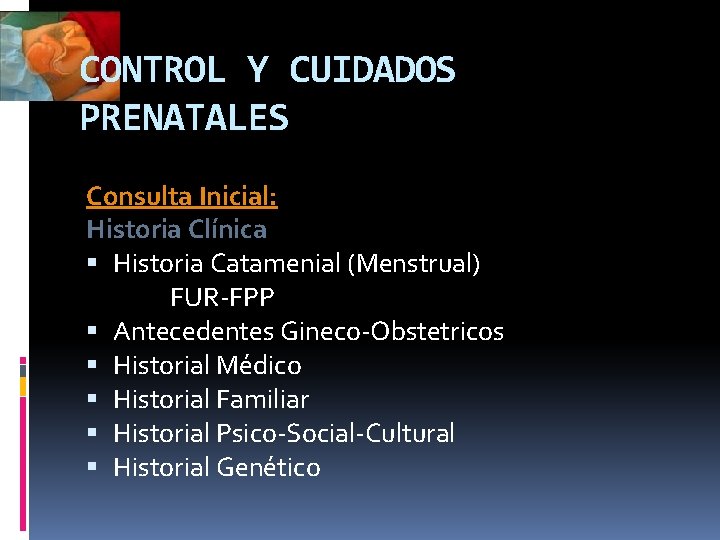 CONTROL Y CUIDADOS PRENATALES

Consulta Inicial:
Historia Clínica
▪ Historia Catamenial (Menstrual)
FUR-FPP
▪ Antecedentes Gineco-Obstetricos
▪ Historial Médico
▪ Historial Familiar
▪ Historial Psico-Social-Cultural
▪ Historial Genético